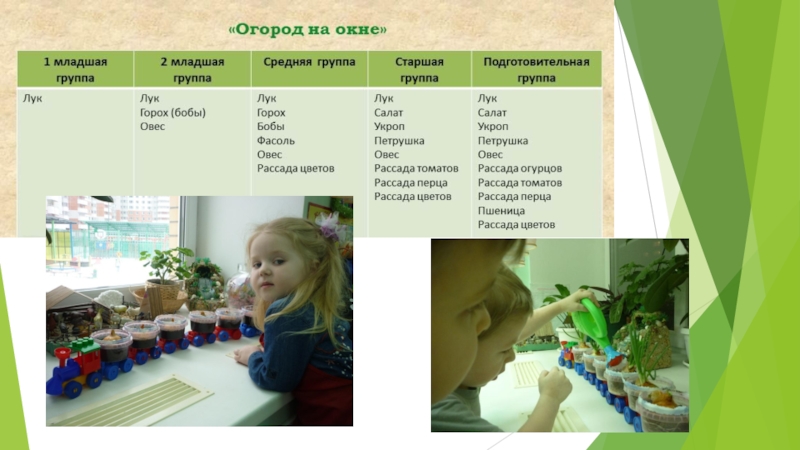 «Огород на окне»

| 1 младшая группа | 2 младшая группа | Средняя группа | Старшая группа | Подготовительная группа |
|---|---|---|---|---|
| Лук | Лук Горох (бобы) Овес | Лук Горох Бобы Фасоль Овес Рассада цветов | Лук Салат Укроп Петрушка Овес Рассада томатов Рассада перца Рассада цветов | Лук Салат Укроп Петрушка Овес Рассада огурцов Рассада томатов Рассада перца Пшеница Рассада цветов |